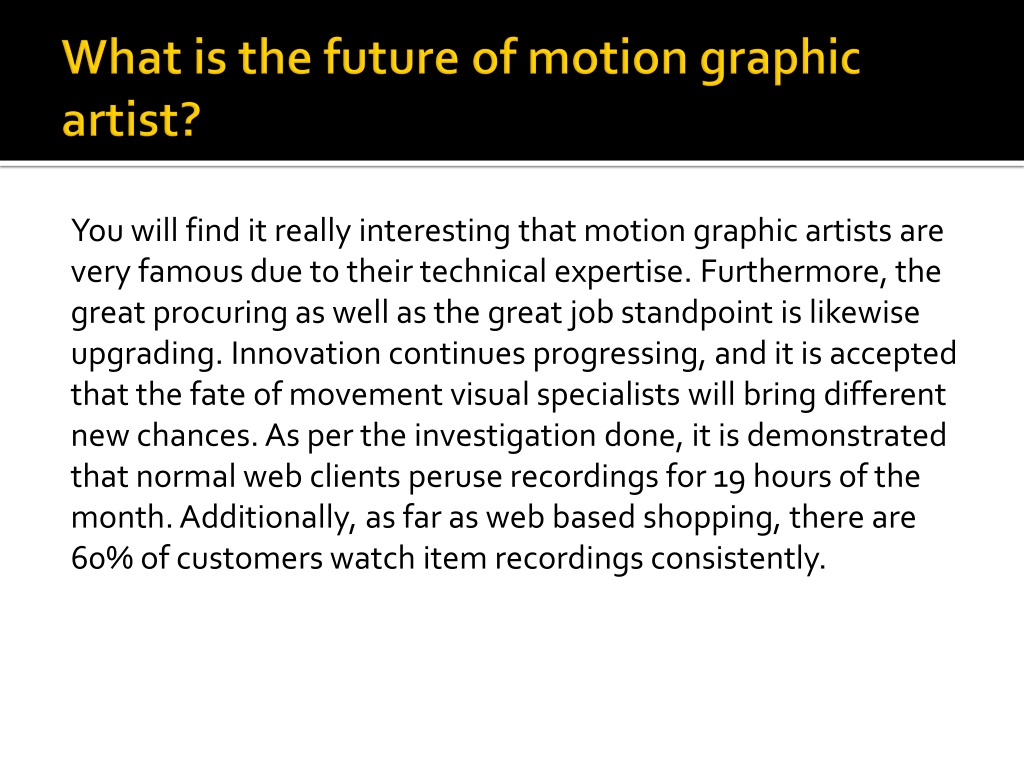 What is the future of motion graphic artist?

You will find it really interesting that motion graphic artists are very famous due to their technical expertise. Furthermore, the great procuring as well as the great job standpoint is likewise upgrading. Innovation continues progressing, and it is accepted that the fate of movement visual specialists will bring different new chances. As per the investigation done, it is demonstrated that normal web clients peruse recordings for 19 hours of the month. Additionally, as far as web based shopping, there are 60% of customers watch item recordings consistently.